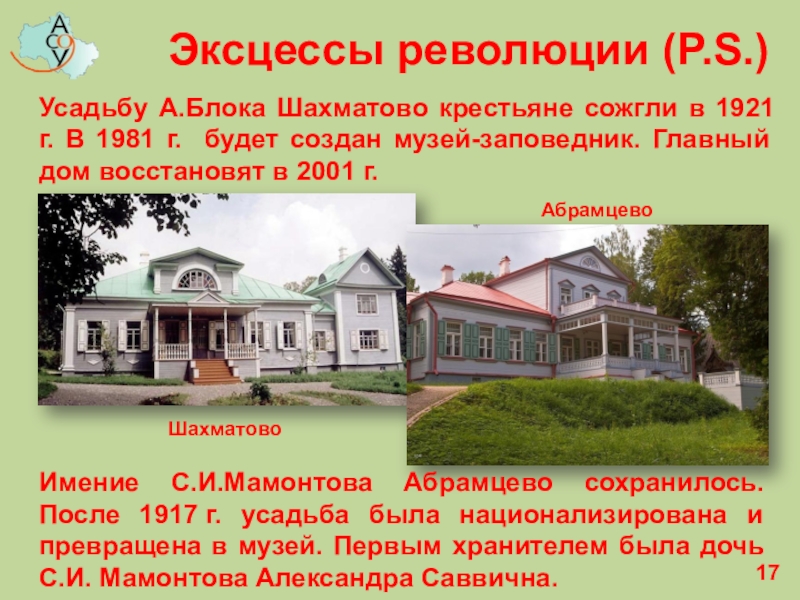 АСОУ

Эксцессы революции (P.S.)

Усадьбу А.Блока Шахматово крестьяне сожгли в 1921 г. В 1981 г. будет создан музей-заповедник. Главный дом восстановят в 2001 г.

Абрамцево

Шахматово

Имение С.И.Мамонтова Абрамцево сохранилось. После 1917 г. усадьба была национализирована и превращена в музей. Первым хранителем была дочь С.И. Мамонтова Александра Саввична.

17